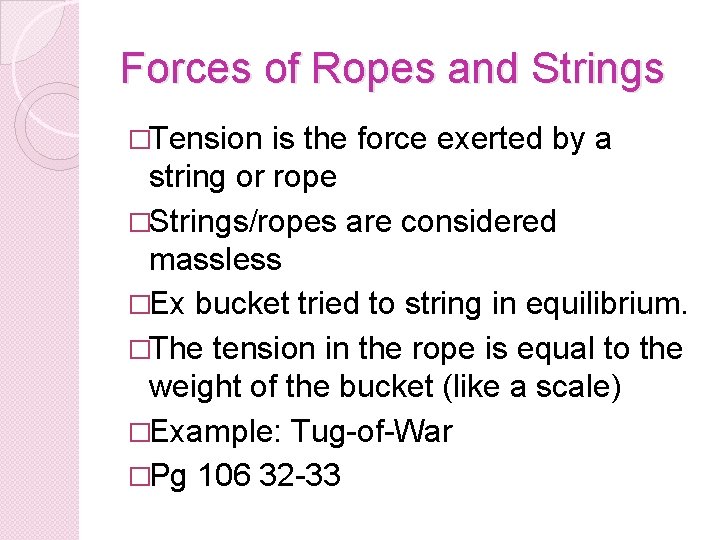 Forces of Ropes and Strings

□Tension is the force exerted by a string or rope

□Strings/ropes are considered massless

□Ex bucket tried to string in equilibrium.

□The tension in the rope is equal to the weight of the bucket (like a scale)

□Example: Tug-of-War

□Pg 106 32-33